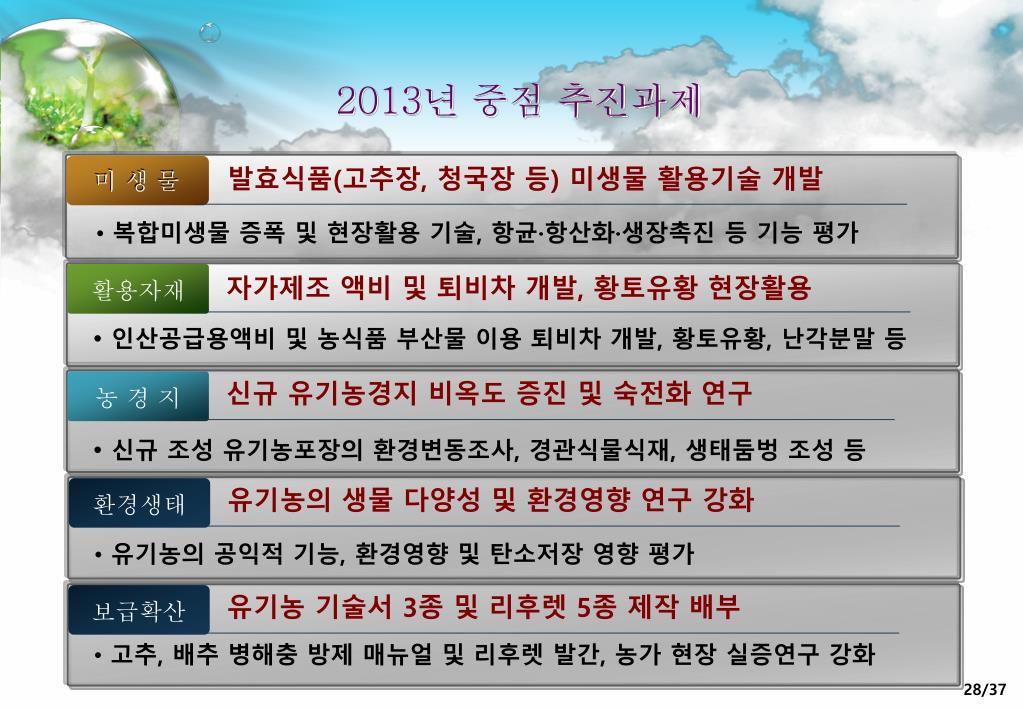 2013년 중점 추진과제

미 생 물
발효식품(고추장, 청국장 등) 미생물 활용기술 개발
• 복합미생물 증폭 및 현장활용 기술, 항균·항산화·생장촉진 등 기능 평가

활용자재
자가제조 액비 및 퇴비차 개발, 황토유황 현장활용
• 인산공급용액비 및 농식품 부산물 이용 퇴비차 개발, 황토유황, 난각분말 등

농 경 지
신규 유기농경지 비옥도 증진 및 숙전화 연구
• 신규 조성 유기농포장의 환경변동조사, 경관식물식재, 생태둠벙 조성 등

환경생태
유기농의 생물 다양성 및 환경영향 연구 강화
• 유기농의 공익적 기능, 환경영향 및 탄소저장 영향 평가

보급확산
유기농 기술서 3종 및 리후렛 5종 제작 배부
• 고추, 배추 병해충 방제 매뉴얼 및 리후렛 발간, 농가 현장 실증연구 강화

28/37